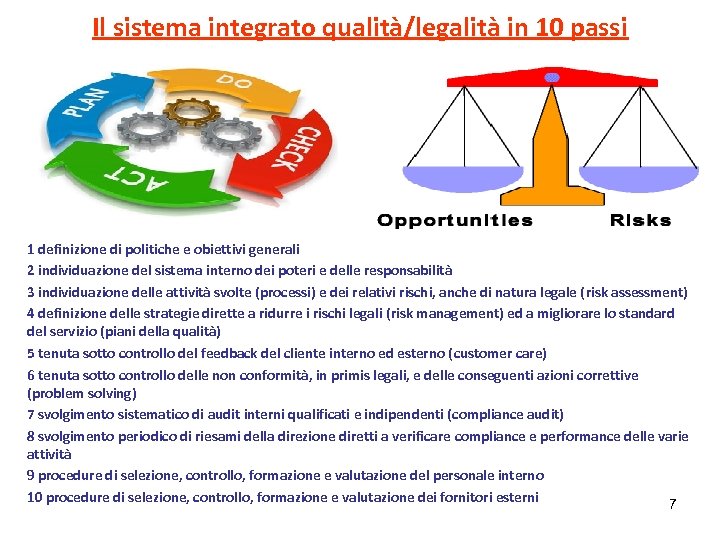 Il sistema integrato qualità/legalità in 10 passi

PLAN
DO
CHECK
ACT

Opportunities Risks

1 definizione di politiche e obiettivi generali
2 individuazione del sistema interno dei poteri e delle responsabilità
3 individuazione delle attività svolte (processi) e dei relativi rischi, anche di natura legale (risk assessment)
4 definizione delle strategie dirette a ridurre i rischi legali (risk management) ed a migliorare lo standard del servizio (piani della qualità)
5 tenuta sotto controllo del feedback del cliente interno ed esterno (customer care)
6 tenuta sotto controllo delle non conformità, in primis legali, e delle conseguenti azioni correttive (problem solving)
7 svolgimento sistematico di audit interni qualificati e indipendenti (compliance audit)
8 svolgimento periodico di riesami della direzione diretti a verificare compliance e performance delle varie attività
9 procedure di selezione, controllo, formazione e valutazione del personale interno
10 procedure di selezione, controllo, formazione e valutazione dei fornitori esterni

7